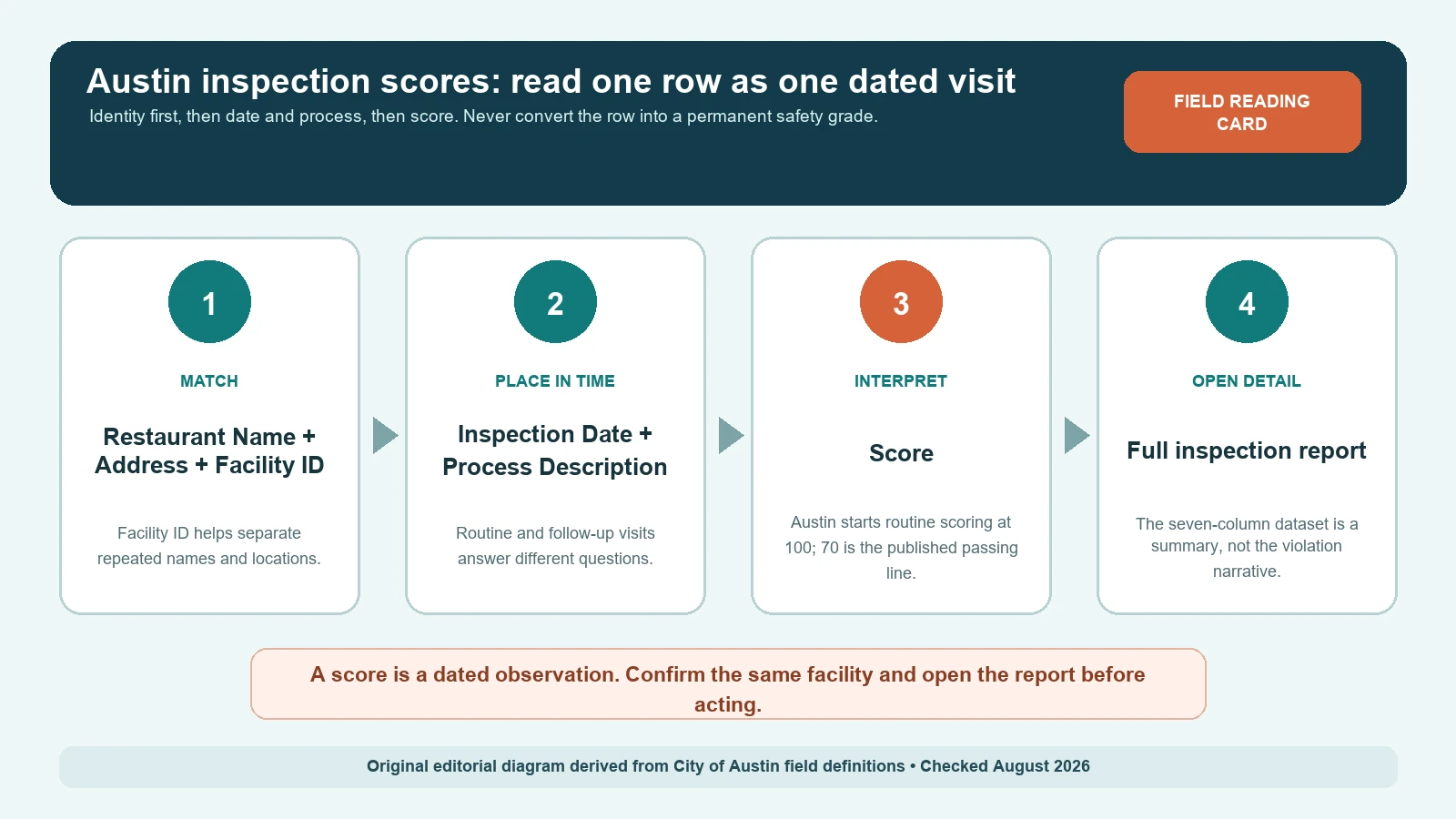 Austin inspection scores: read one row as one dated visit

Identity first, then date and process, then score. Never convert the row into a permanent safety grade.

FIELD READING CARD

1

MATCH

Restaurant Name + Address + Facility ID

Facility ID helps separate repeated names and locations.

2

PLACE IN TIME

Inspection Date + Process Description

Routine and follow-up visits answer different questions.

3

INTERPRET

Score

Austin starts routine scoring at 100; 70 is the published passing line.

4

OPEN DETAIL

Full inspection report

The seven-column dataset is a summary, not the violation narrative.

A score is a dated observation. Confirm the same facility and open the report before acting.

Original editorial diagram derived from City of Austin field definitions • Checked August 2026